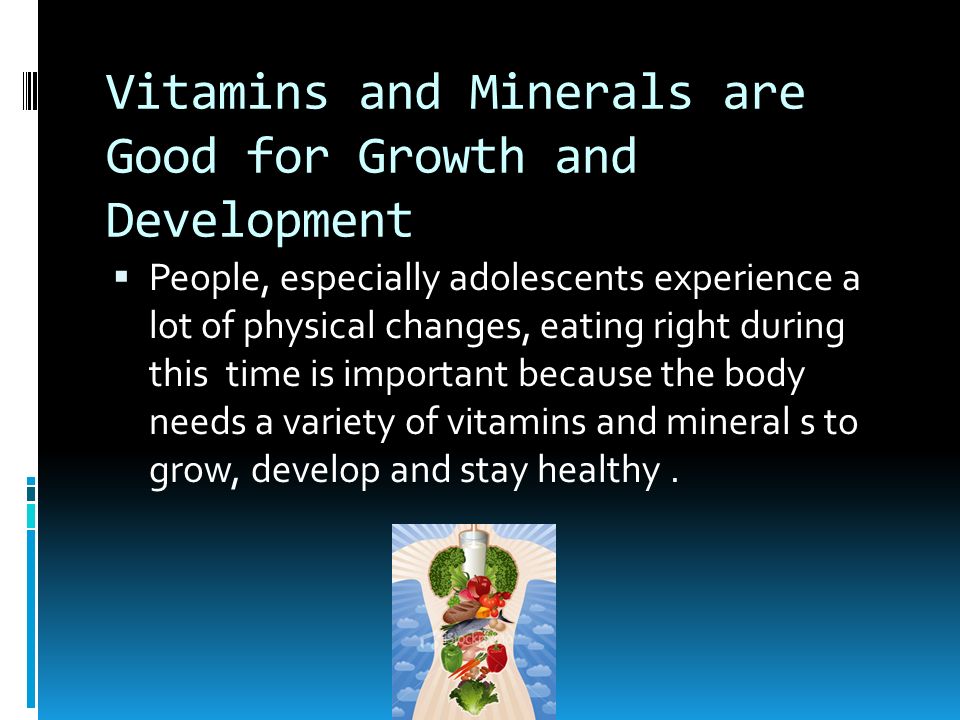 Vitamins and Minerals are Good for Growth and Development

▪ People, especially adolescents experience a lot of physical changes, eating right during this  time is important because the body needs a variety of vitamins and mineral s to grow, develop and stay healthy .

iStockphoto